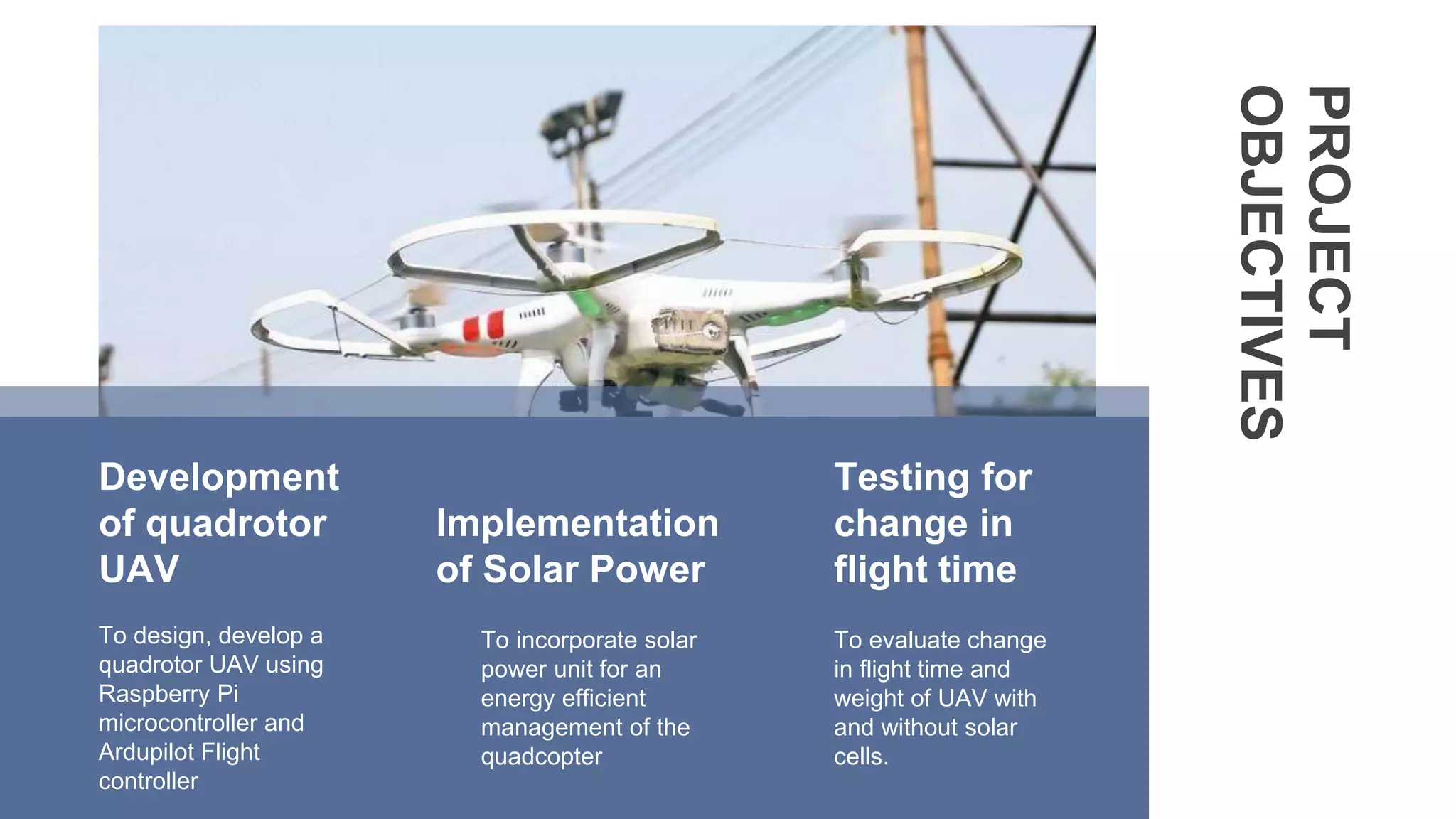 PROJECT OBJECTIVES

Development of quadrotor UAV

To design, develop a quadrotor UAV using Raspberry Pi microcontroller and Ardupilot Flight controller

Implementation of Solar Power

To incorporate solar power unit for an energy efficient management of the quadcopter

Testing for change in flight time

To evaluate change in flight time and weight of UAV with and without solar cells.